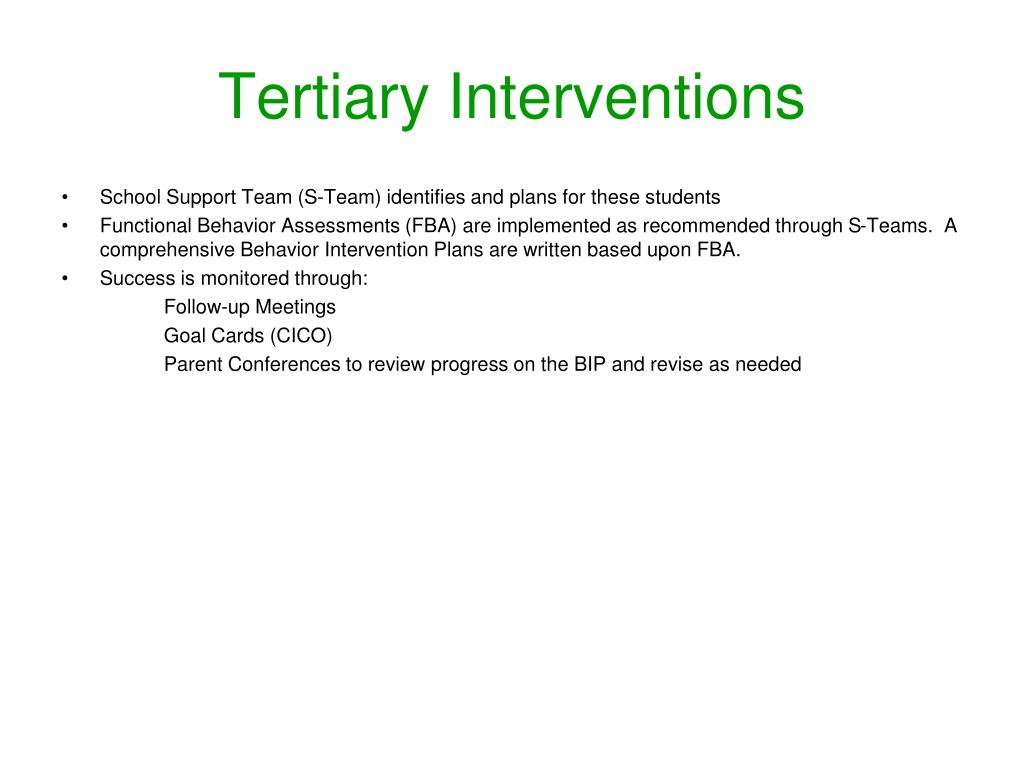 Tertiary Interventions

• School Support Team (S-Team) identifies and plans for these students
• Functional Behavior Assessments (FBA) are implemented as recommended through S-Teams. A comprehensive Behavior Intervention Plans are written based upon FBA.
• Success is monitored through:
Follow-up Meetings
Goal Cards (CICO)
Parent Conferences to review progress on the BIP and revise as needed